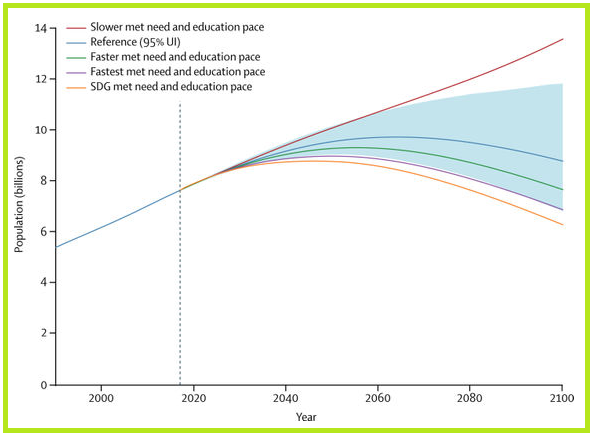 Slower met need and education pace
Reference (95% UI)
Faster met need and education pace
Fastest met need and education pace
SDG met need and education pace

Population (billions)

14
12
10
8
6
4
2
0

2000
2020
2040
2060
2080
2100

Year